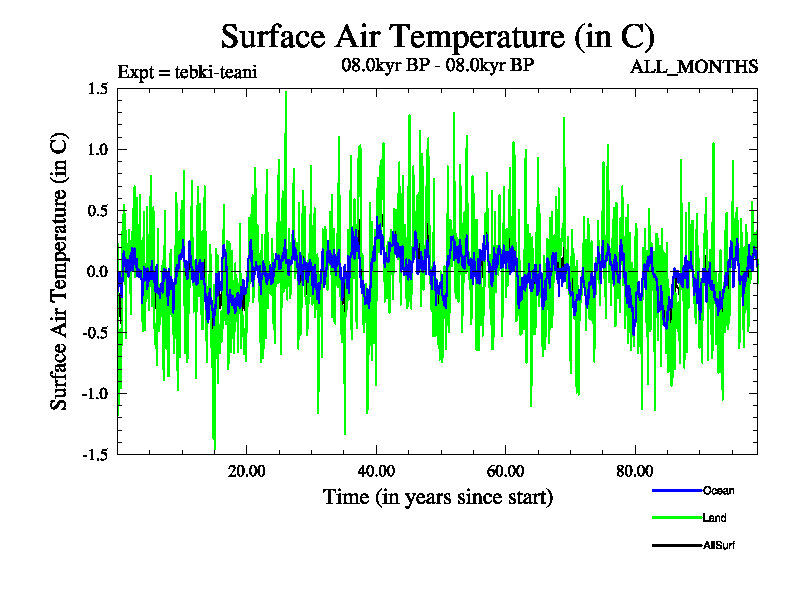 Surface Air Temperature (in C)

Expt = tebki-teani

08.0kyr BP - 08.0kyr BP

ALL_MONTHS

Surface Air Temperature (in C)

1.5
1.0
0.5
0.0
-0.5
-1.0
-1.5

20.00
40.00
60.00
80.00

Time (in years since start)

Ocean
Land
AllSurf